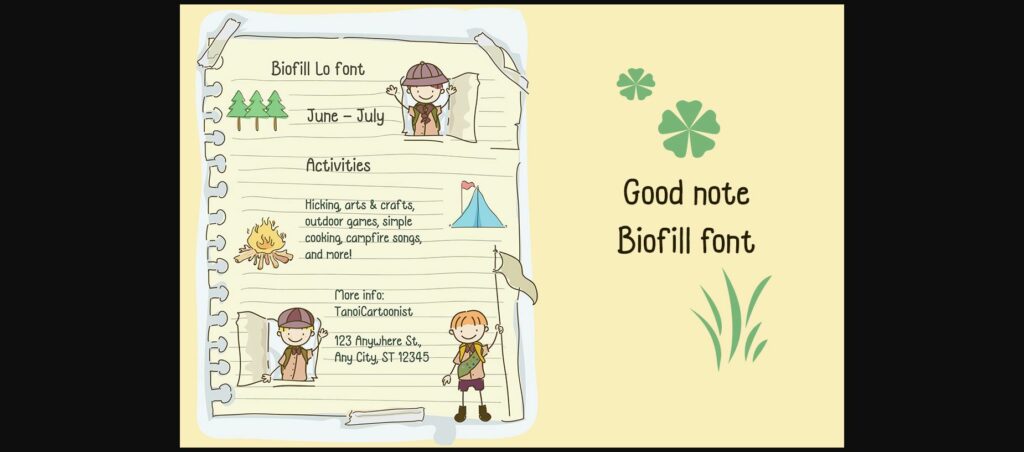 Biofill Lo font

June – July

Activities

Hicking, arts & crafts, outdoor games, simple cooking, campfire songs, and more!

More info:
TanoiCartoonist

123 Anywhere St., Any City, ST 12345

Good note
Biofill font